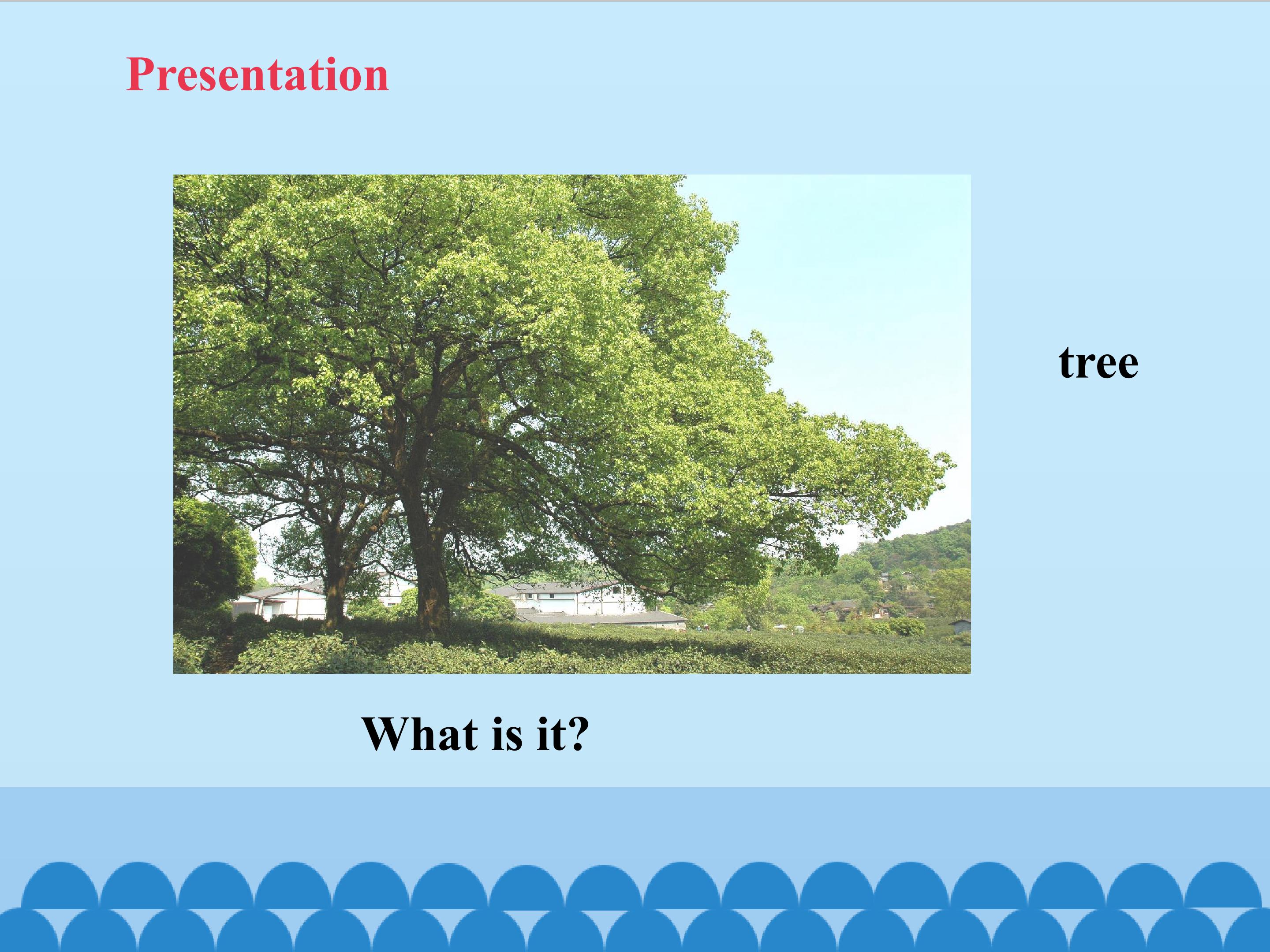 Presentation

tree

What is it?